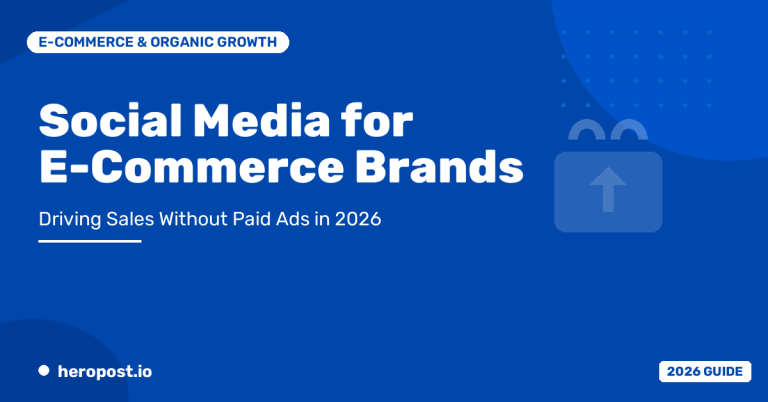 E-COMMERCE & ORGANIC GROWTH

Social Media for E-Commerce Brands

Driving Sales Without Paid Ads in 2026

heropost.io

2026 GUIDE